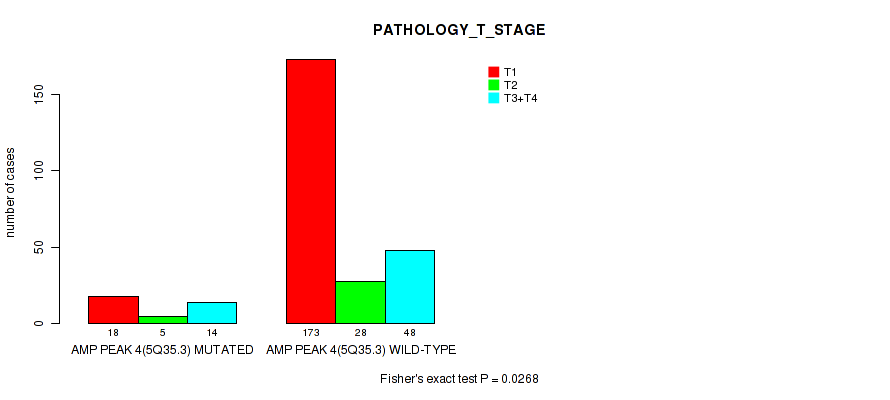 PATHOLOGY_T_STAGE

T1
T2
T3+T4

number of cases

0
50
100
150

18 5 14
AMP PEAK 4(5Q35.3) MUTATED

173 28 48
AMP PEAK 4(5Q35.3) WILD-TYPE

Fisher's exact test P = 0.0268